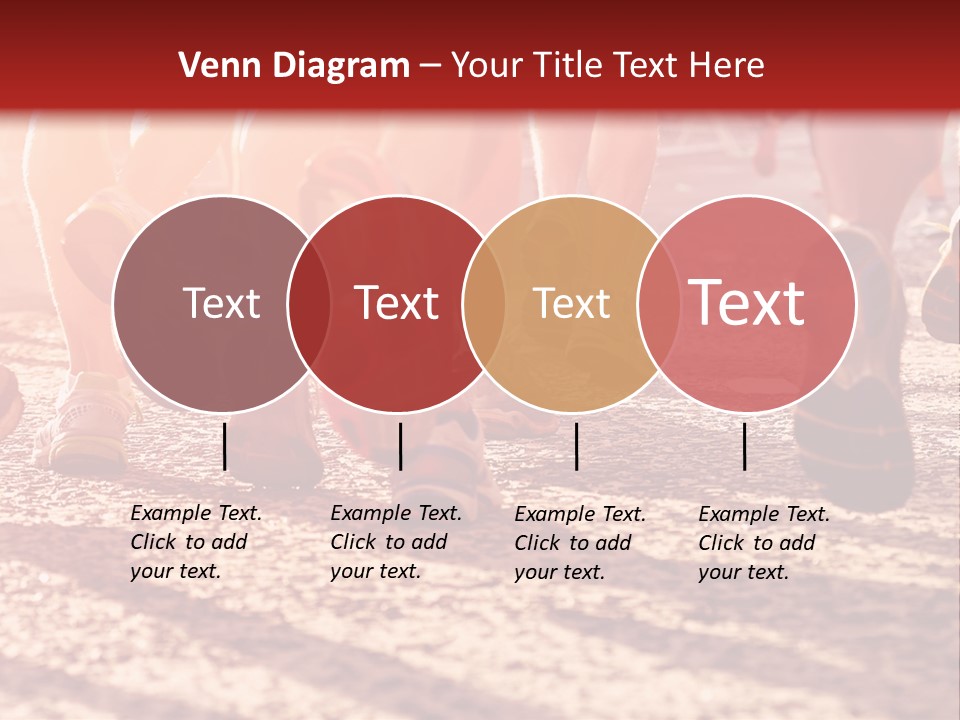 Venn Diagram – Your Title Text Here

Text

Text

Text

Text

Example Text. Click to add your text.

Example Text. Click to add your text.

Example Text. Click to add your text.

Example Text. Click to add your text.